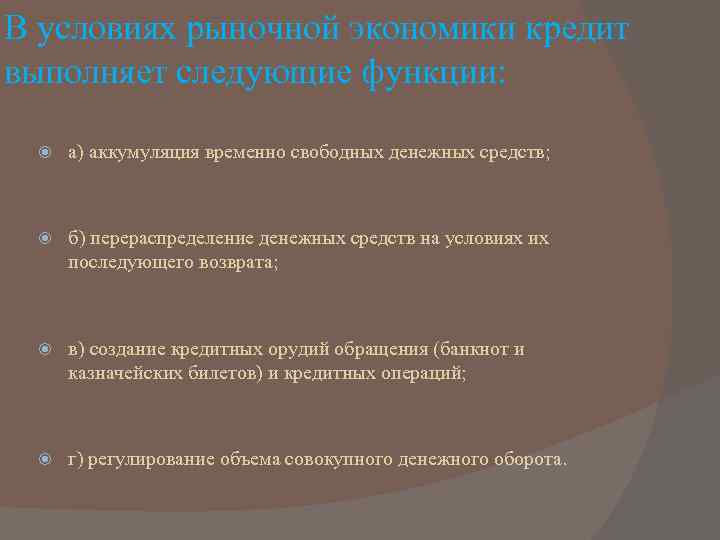 В условиях рыночной экономики кредит выполняет следующие функции:

а) аккумуляция временно свободных денежных средств;

б) перераспределение денежных средств на условиях их последующего возврата;

в) создание кредитных орудий обращения (банкнот и казначейских билетов) и кредитных операций;

г) регулирование объема совокупного денежного оборота.